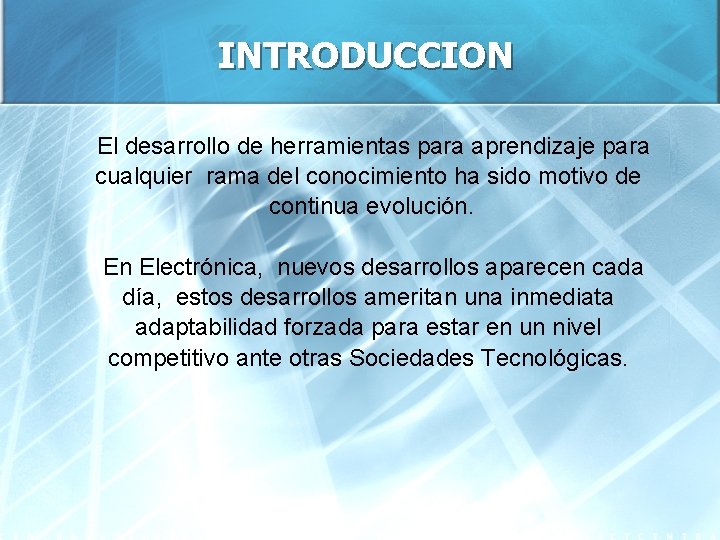 INTRODUCCION

El desarrollo de herramientas para aprendizaje para cualquier rama del conocimiento ha sido motivo de continua evolución.

En Electrónica, nuevos desarrollos aparecen cada día, estos desarrollos ameritan una inmediata adaptabilidad forzada para estar en un nivel competitivo ante otras Sociedades Tecnológicas.